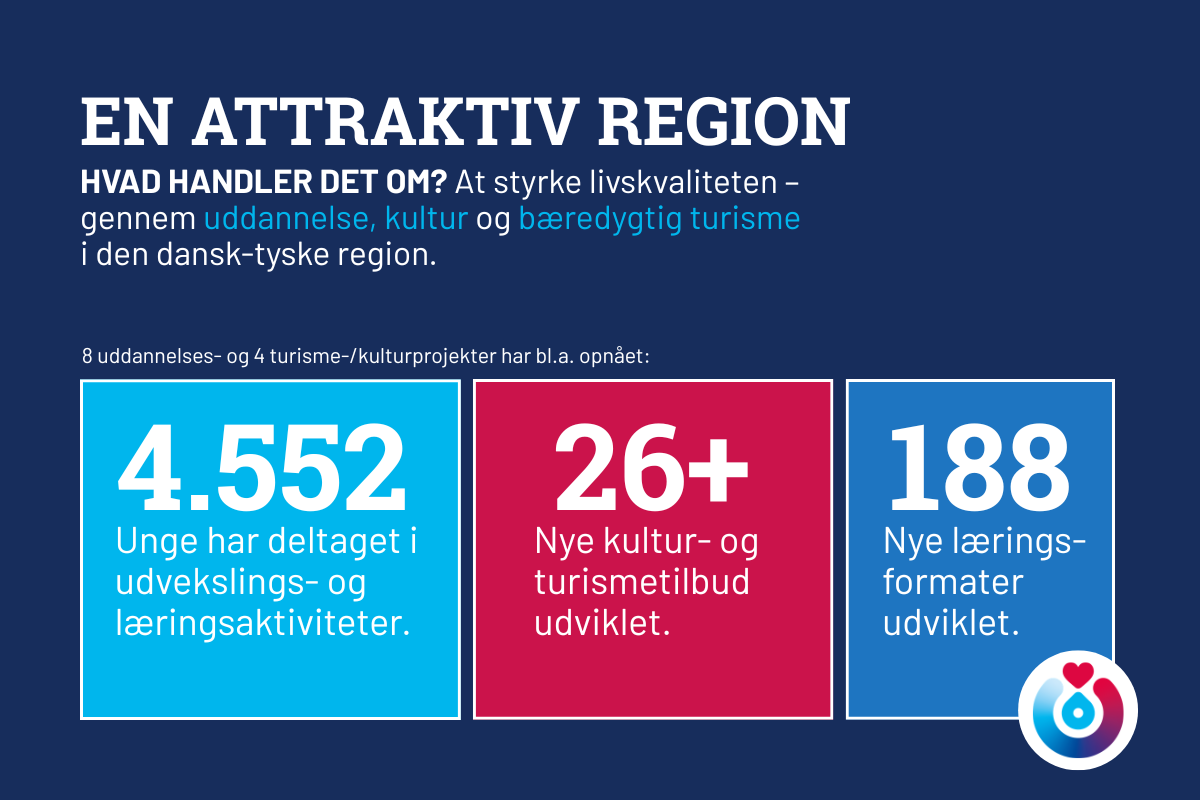 EN ATTRAKTIV REGION

HVAD HANDLER DET OM? At styrke livskvaliteten – gennem uddannelse, kultur og bæredygtig turisme i den dansk-tyske region.

8 uddannelses- og 4 turisme-/kulturprojekter har bl.a. opnået:

4.552
Unge har deltaget i udvekslings- og læringsaktiviteter.

26+
Nye kultur- og turismetilbud udviklet.

188
Nye læringsformater udviklet.